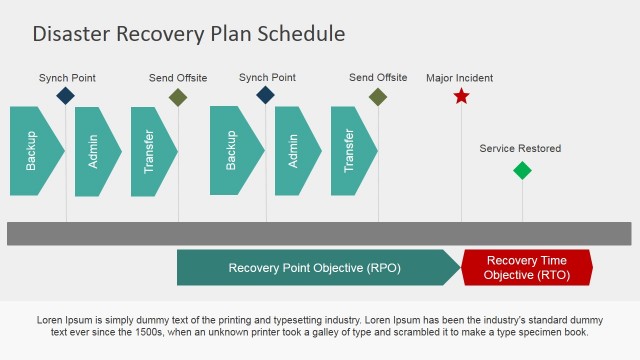 Disaster Recovery Plan Schedule

Synch Point

Send Offsite

Synch Point

Send Offsite

Major Incident

Backup

Admin

Transfer

Backup

Admin

Transfer

Service Restored

Recovery Point Objective (RPO)

Recovery Time Objective (RTO)

Loren Ipsum is simply dummy text of the printing and typesetting industry. Loren Ipsum has been the industry's standard dummy text ever since the 1500s, when an unknown printer took a galley of type and scrambled it to make a type specimen book.